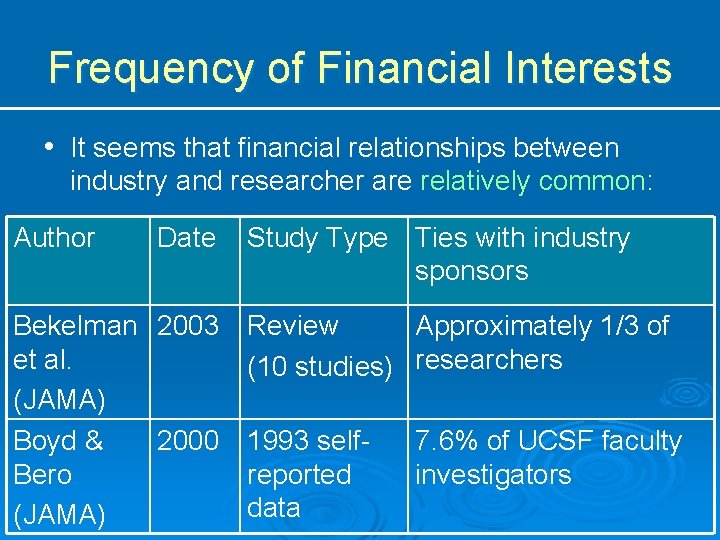 Frequency of Financial Interests

• It seems that financial relationships between industry and researcher are relatively common:

| Author | Date | Study Type | Ties with industry sponsors |
|---|---|---|---|
| Bekelman et al. (JAMA) | 2003 | Review (10 studies) | Approximately 1/3 of researchers |
| Boyd & Bero (JAMA) | 2000 | 1993 self-reported data | 7.6% of UCSF faculty investigators |